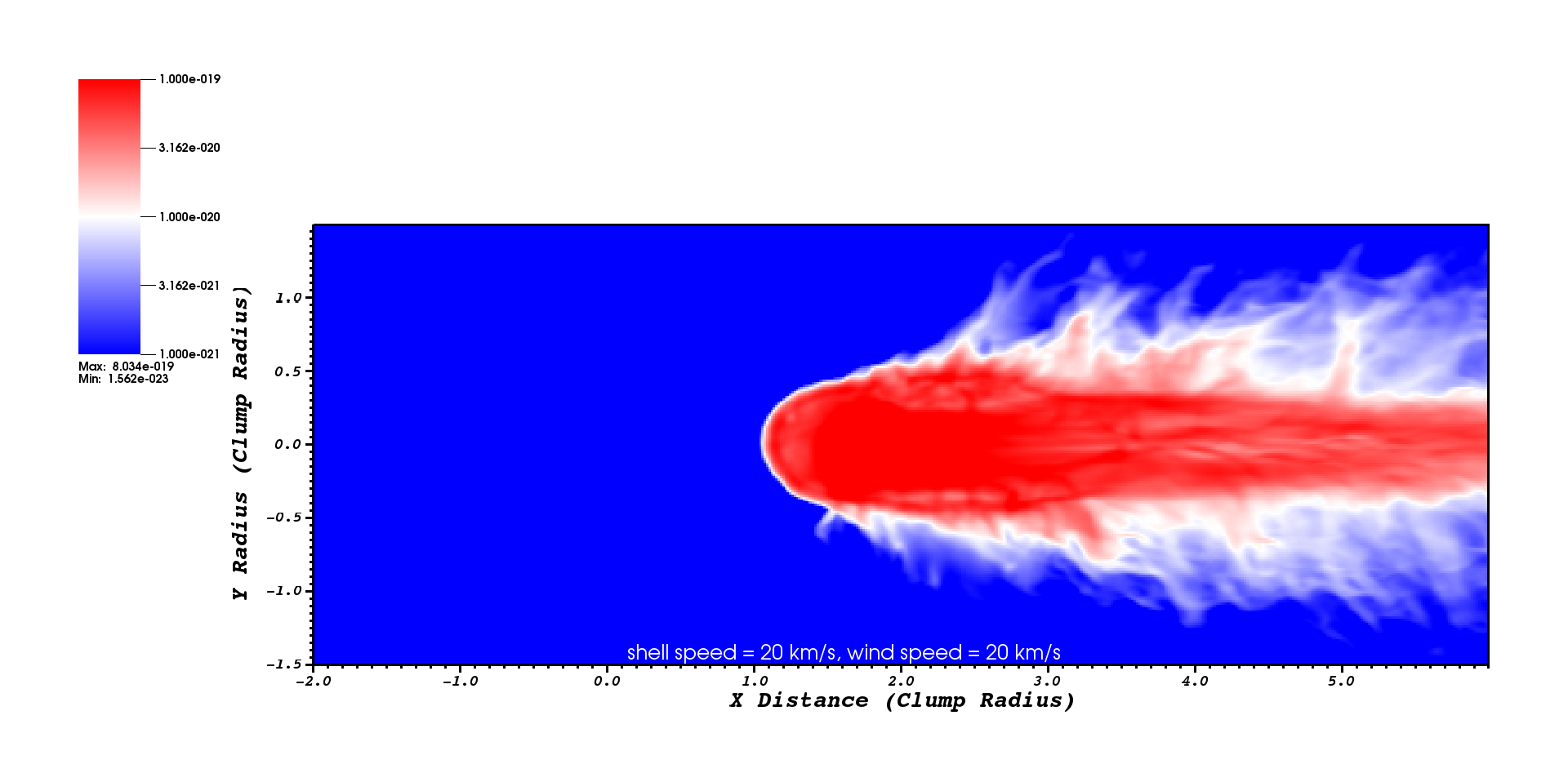 1.000e-019
3.162e-020
1.000e-020
3.162e-021
1.000e-021
Max: 8.034e-019
Min: 1.562e-023

Y Radius (Clump Radius)
1.0
0.5
0.0
-0.5
-1.0
-1.5

shell speed = 20 km/s, wind speed = 20 km/s

-2.0
-1.0
0.0
1.0
2.0
3.0
4.0
5.0
X Distance (Clump Radius)